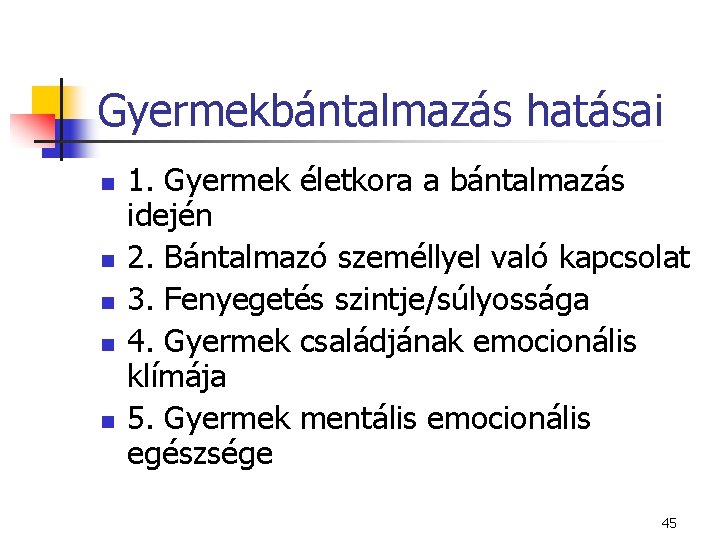 Gyermekbántalmazás hatásai

- 1. Gyermek életkora a bántalmazás idején
- 2. Bántalmazó személlyel való kapcsolat
- 3. Fenyegetés szintje/súlyossága
- 4. Gyermek családjának emocionális klímája
- 5. Gyermek mentális emocionális egészsége

45